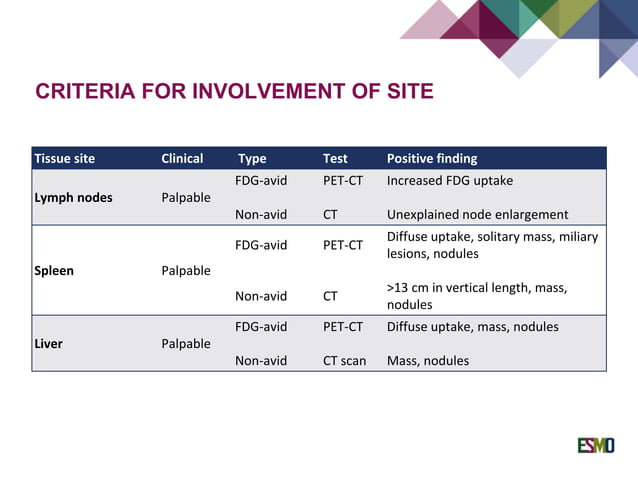 CRITERIA FOR INVOLVEMENT OF SITE

| Tissue site | Clinical | Type | Test | Positive finding |
|---|---|---|---|---|
| Lymph nodes | Palpable | FDG-avid | PET-CT | Increased FDG uptake |
| | | Non-avid | CT | Unexplained node enlargement |
| Spleen | Palpable | FDG-avid | PET-CT | Diffuse uptake, solitary mass, miliary lesions, nodules |
| | | Non-avid | CT | >13 cm in vertical length, mass, nodules |
| Liver | Palpable | FDG-avid | PET-CT | Diffuse uptake, mass, nodules |
| | | Non-avid | CT scan | Mass, nodules |

ESMO